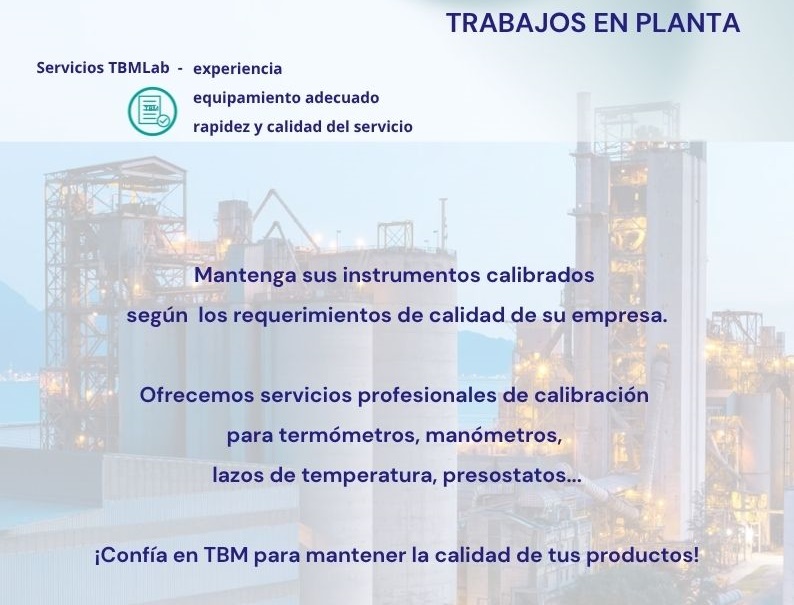 TRABAJOS EN PLANTA

Servicios TBMLab - experiencia
equipamiento adecuado
rapidez y calidad del servicio

TBM

Mantenga sus instrumentos calibrados según los requerimientos de calidad de su empresa.

Ofrecemos servicios profesionales de calibración para termómetros, manómetros, lazos de temperatura, presostatos...

¡Confía en TBM para mantener la calidad de tus productos!